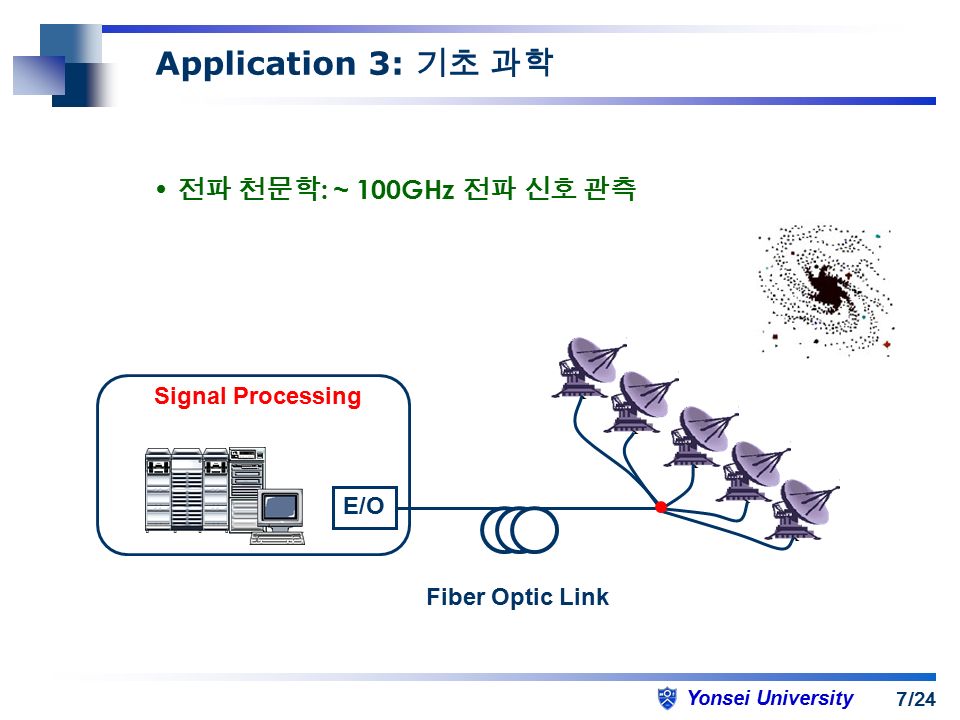 Application 3: 기초 과학

• 전파 천문학: ~ 100GHz 전파 신호 관측

Signal Processing

E/O

Fiber Optic Link

Yonsei University 7/24